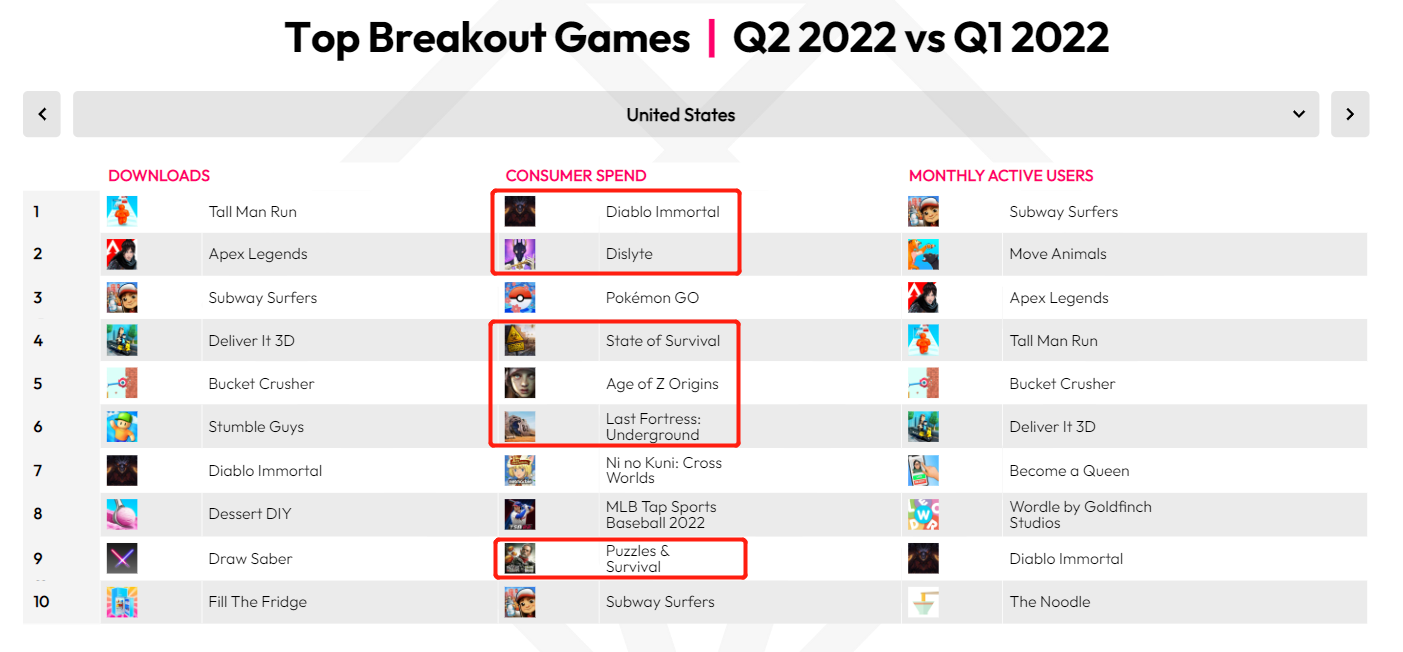 Top Breakout Games | Q2 2022 vs Q1 2022

United States

| | DOWNLOADS | CONSUMER SPEND | MONTHLY ACTIVE USERS |
|---|---|---|---|
| 1 | Tall Man Run | Diablo Immortal | Subway Surfers |
| 2 | Apex Legends | Dislyte | Move Animals |
| 3 | Subway Surfers | Pokémon GO | Apex Legends |
| 4 | Deliver It 3D | State of Survival | Tall Man Run |
| 5 | Bucket Crusher | Age of Z Origins | Bucket Crusher |
| 6 | Stumble Guys | Last Fortress: Underground | Deliver It 3D |
| 7 | Diablo Immortal | Ni no Kuni: Cross Worlds | Become a Queen |
| 8 | Dessert DIY | MLB Tap Sports Baseball 2022 | Wordle by Goldfinch Studios |
| 9 | Draw Saber | Puzzles & Survival | Diablo Immortal |
| 10 | Fill The Fridge | Subway Surfers | The Noodle |